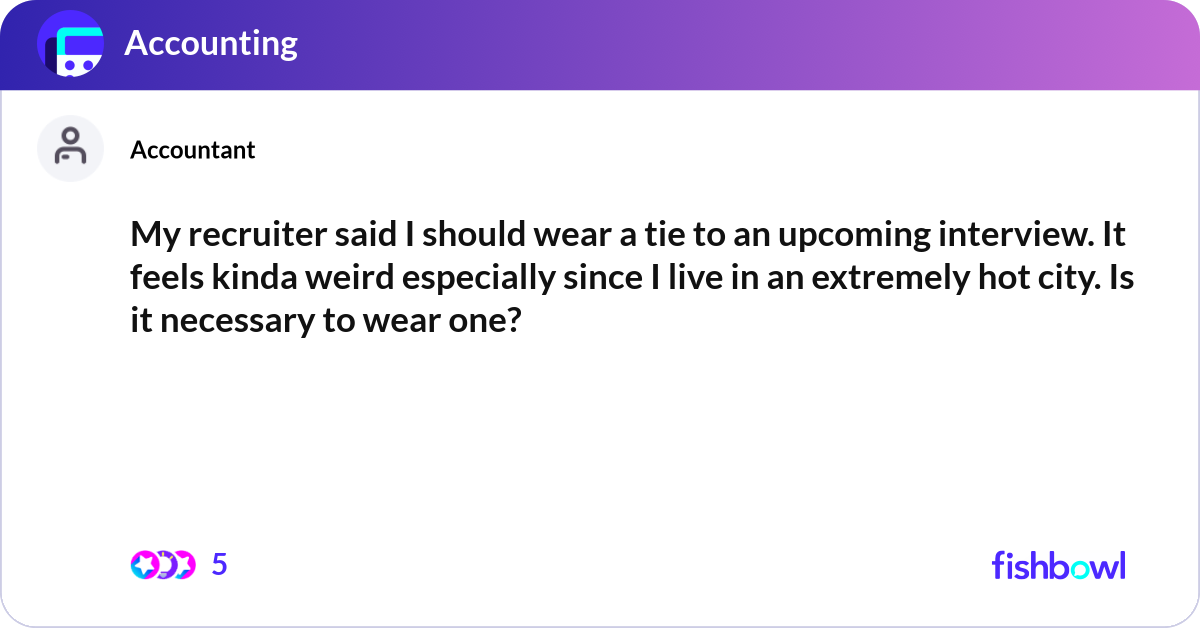 Accounting

Accountant

My recruiter said I should wear a tie to an upcoming interview. It feels kinda weird especially since I live in an extremely hot city. Is it necessary to wear one?

5

fishbowl